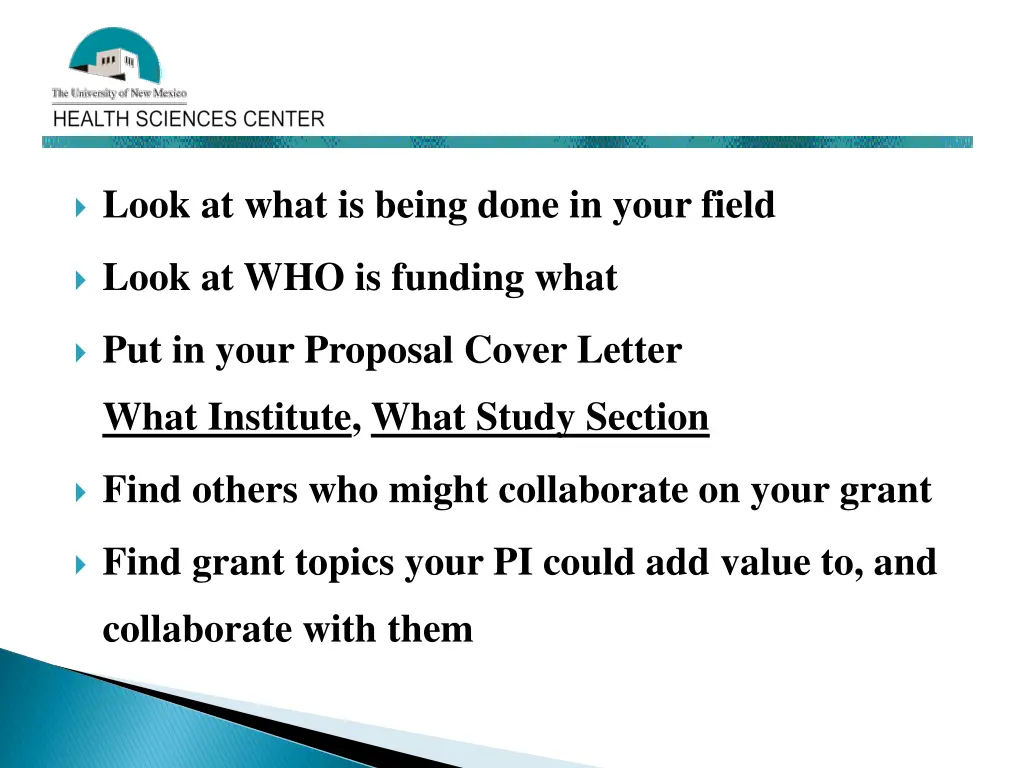 The University of New Mexico
HEALTH SCIENCES CENTER

Look at what is being done in your field

Look at WHO is funding what

Put in your Proposal Cover Letter
What Institute, What Study Section

Find others who might collaborate on your grant

Find grant topics your PI could add value to, and collaborate with them